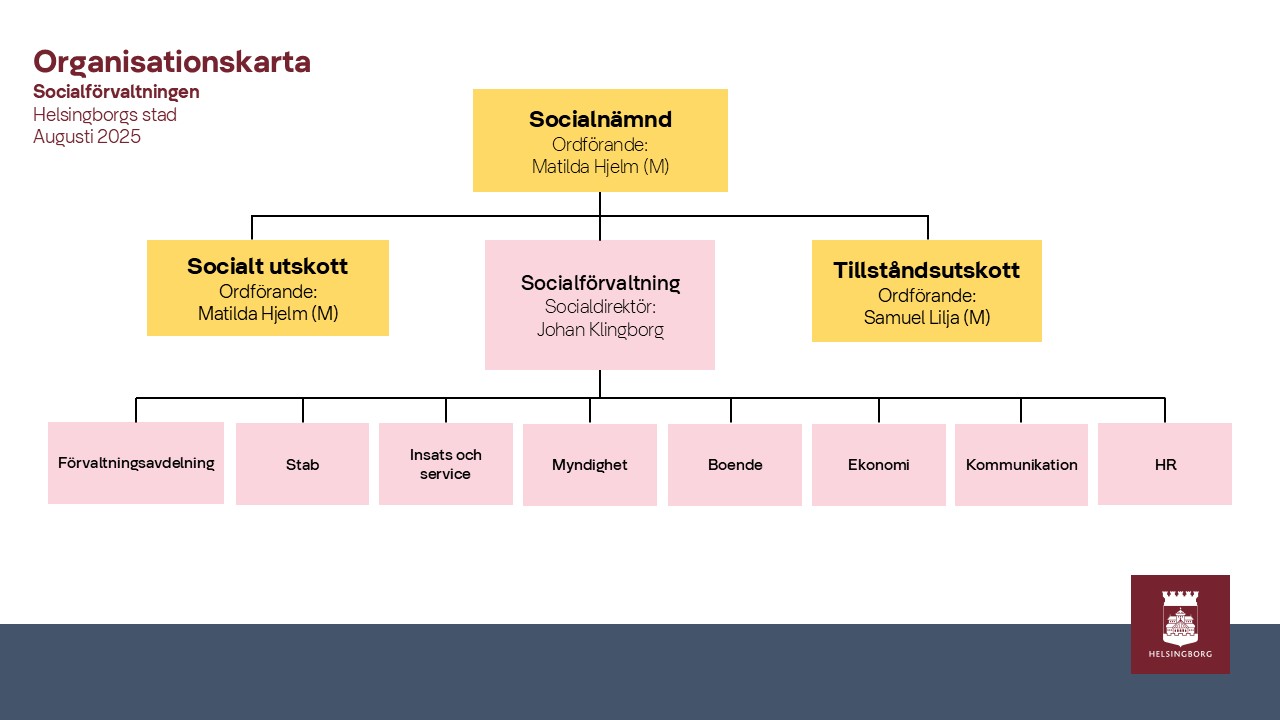 Organisationskarta
Socialförvaltningen
Helsingborgs stad
Augusti 2025

Socialnämnd
Ordförande:
Matilda Hjelm (M)

Socialt utskott
Ordförande:
Matilda Hjelm (M)

Socialförvaltning
Socialdirektör:
Johan Klingborg

Tillståndsutskott
Ordförande:
Samuel Lilja (M)

Förvaltningsavdelning

Stab

Insats och service

Myndighet

Boende

Ekonomi

Kommunikation

HR

HELSINGBORG